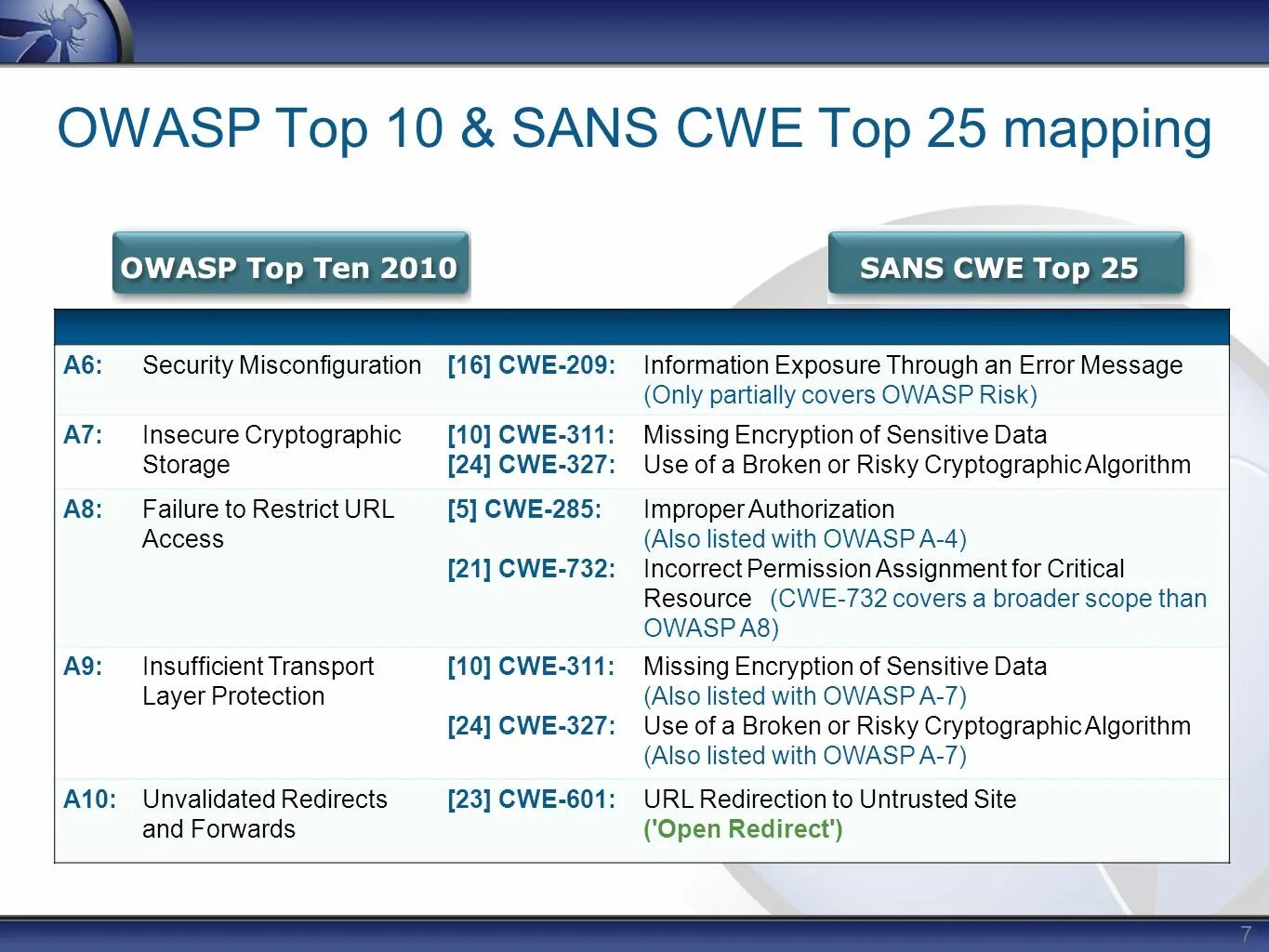 OWASP Top 10 & SANS CWE Top 25 mapping

OWASP Top Ten 2010

SANS CWE Top 25

| | | | |
|---|---|---|---|
| A6: | Security Misconfiguration | [16] CWE-209: | Information Exposure Through an Error Message (Only partially covers OWASP Risk) |
| A7: | Insecure Cryptographic Storage | [10] CWE-311: [24] CWE-327: | Missing Encryption of Sensitive Data Use of a Broken or Risky Cryptographic Algorithm |
| A8: | Failure to Restrict URL Access | [5] CWE-285: [21] CWE-732: | Improper Authorization (Also listed with OWASP A-4) Incorrect Permission Assignment for Critical Resource (CWE-732 covers a broader scope than OWASP A8) |
| A9: | Insufficient Transport Layer Protection | [10] CWE-311: [24] CWE-327: | Missing Encryption of Sensitive Data (Also listed with OWASP A-7) Use of a Broken or Risky Cryptographic Algorithm (Also listed with OWASP A-7) |
| A10: | Unvalidated Redirects and Forwards | [23] CWE-601: | URL Redirection to Untrusted Site ('Open Redirect') |

7